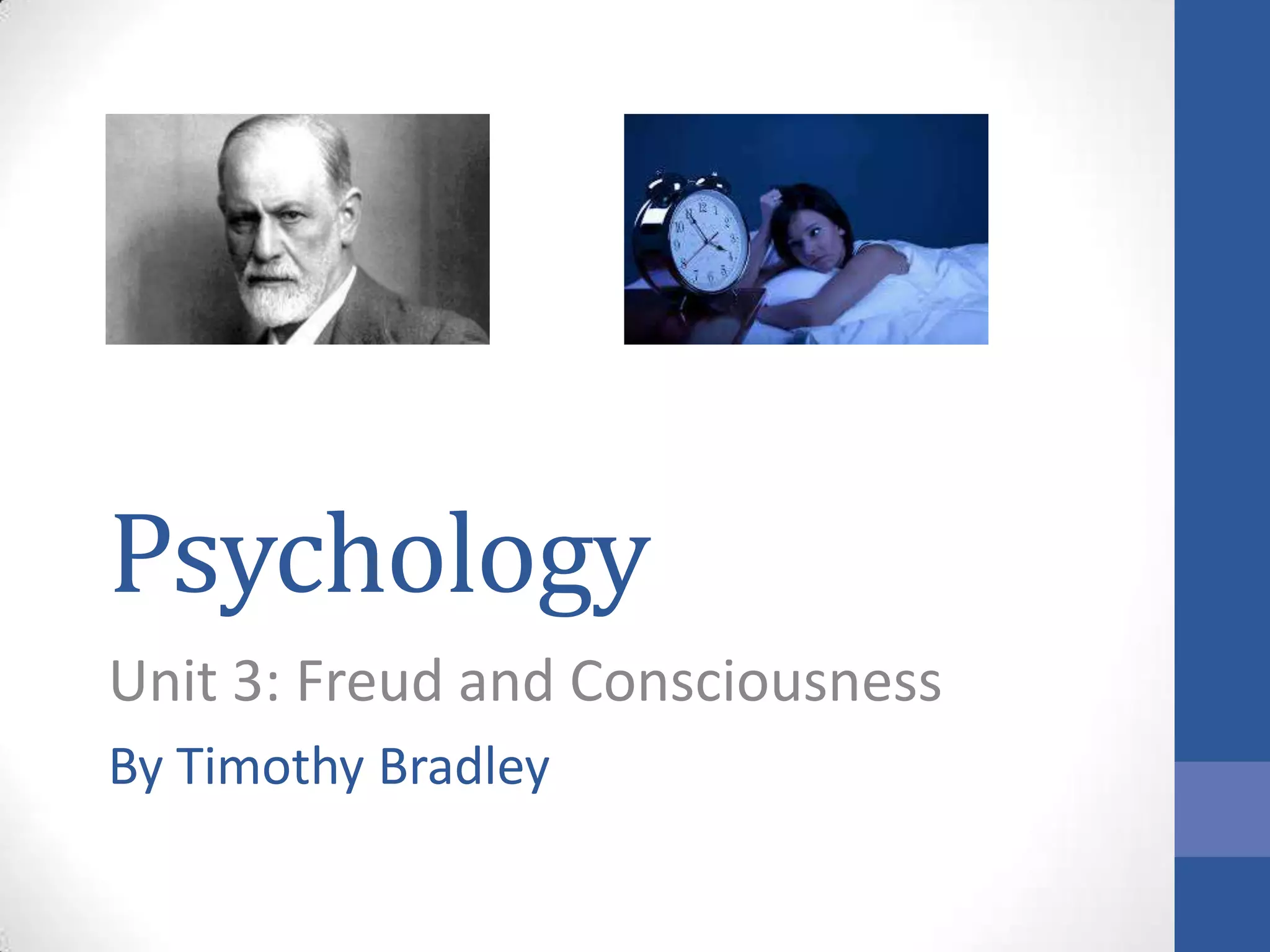 Psychology

Unit 3: Freud and Consciousness

By Timothy Bradley